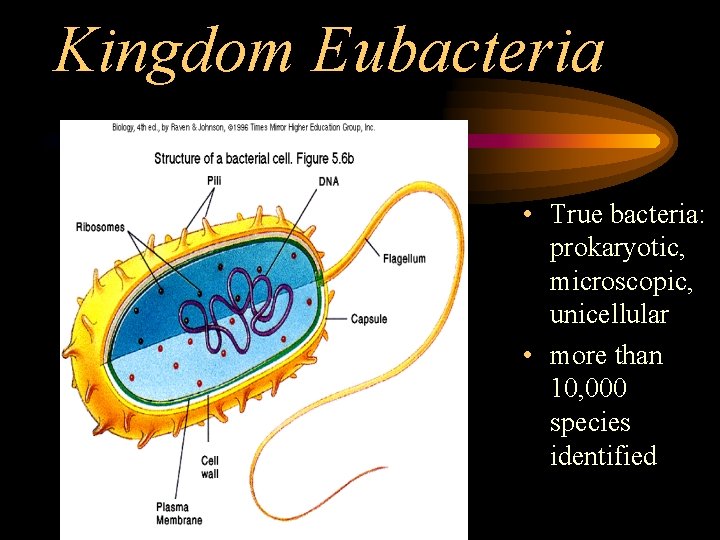 Kingdom Eubacteria

Biology, 4th ed., by Raven & Johnson, ©1996 Times Mirror Higher Education Group, Inc.

Structure of a bacterial cell. Figure 5.6b

Pili

DNA

Ribosomes

Flagellum

Capsule

Cell wall

Plasma Membrane

• True bacteria: prokaryotic, microscopic, unicellular
• more than 10,000 species identified